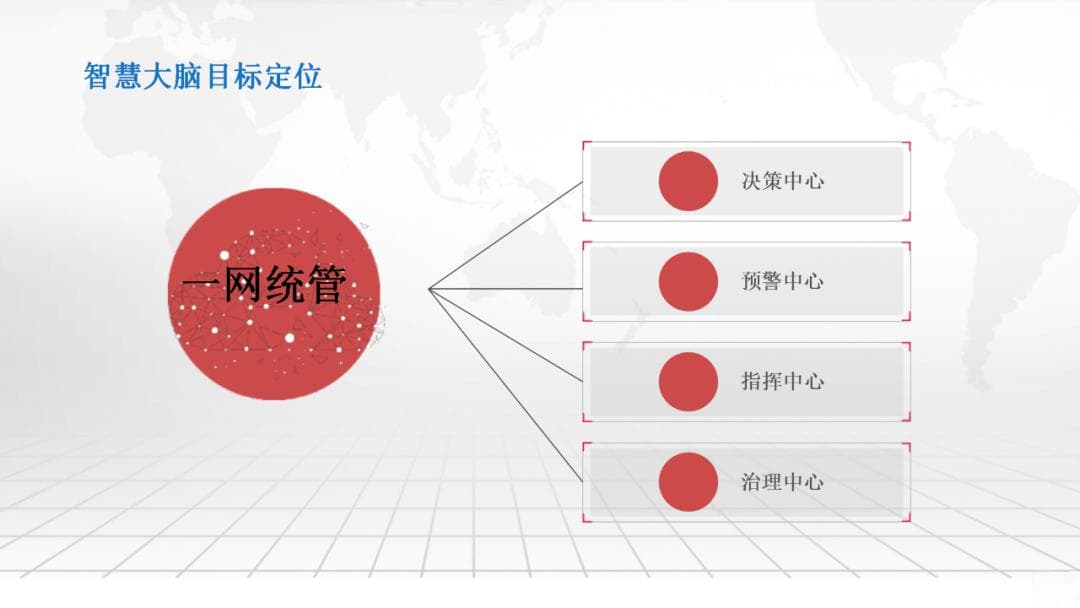 智慧大脑目标定位

一网统管

决策中心

预警中心

指挥中心

治理中心